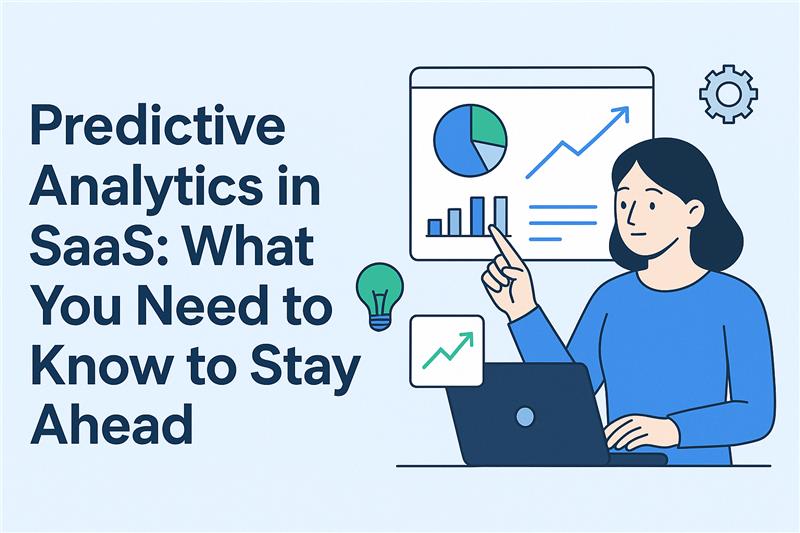 Predictive Analytics in SaaS: What You Need to Know to Stay Ahead